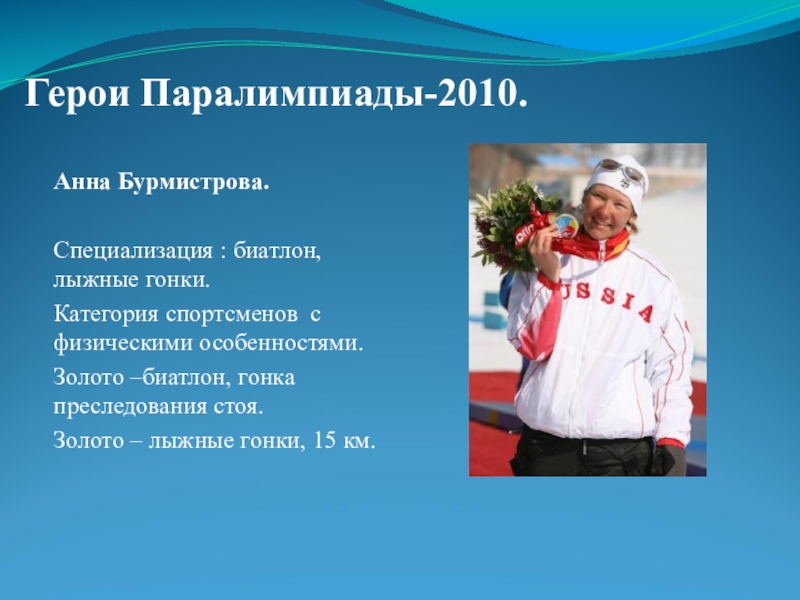 Герои Паралимпиады-2010.

Анна Бурмистрова.

Специализация : биатлон, лыжные гонки.

Категория спортсменов с физическими особенностями.

Золото –биатлон, гонка преследования стоя.

Золото – лыжные гонки, 15 км.

USSIA